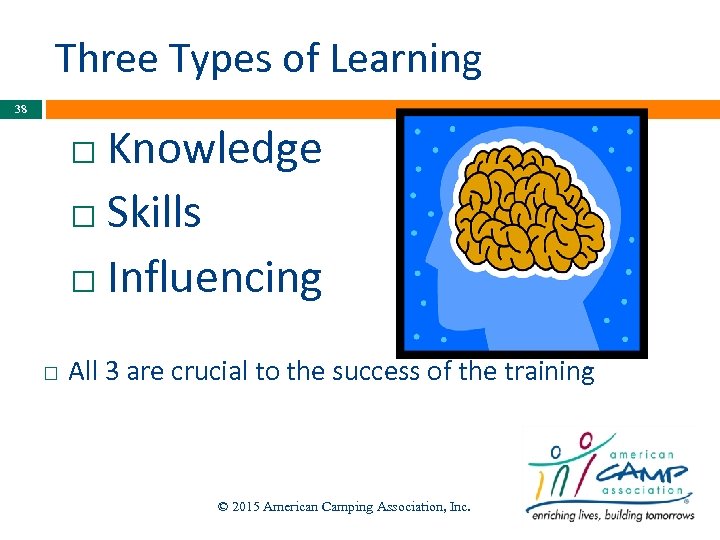 Three Types of Learning

38

□ Knowledge

□ Skills

□ Influencing

□ All 3 are crucial to the success of the training

© 2015 American Camping Association, Inc.

american CAMP association®
enriching lives, building tomorrows